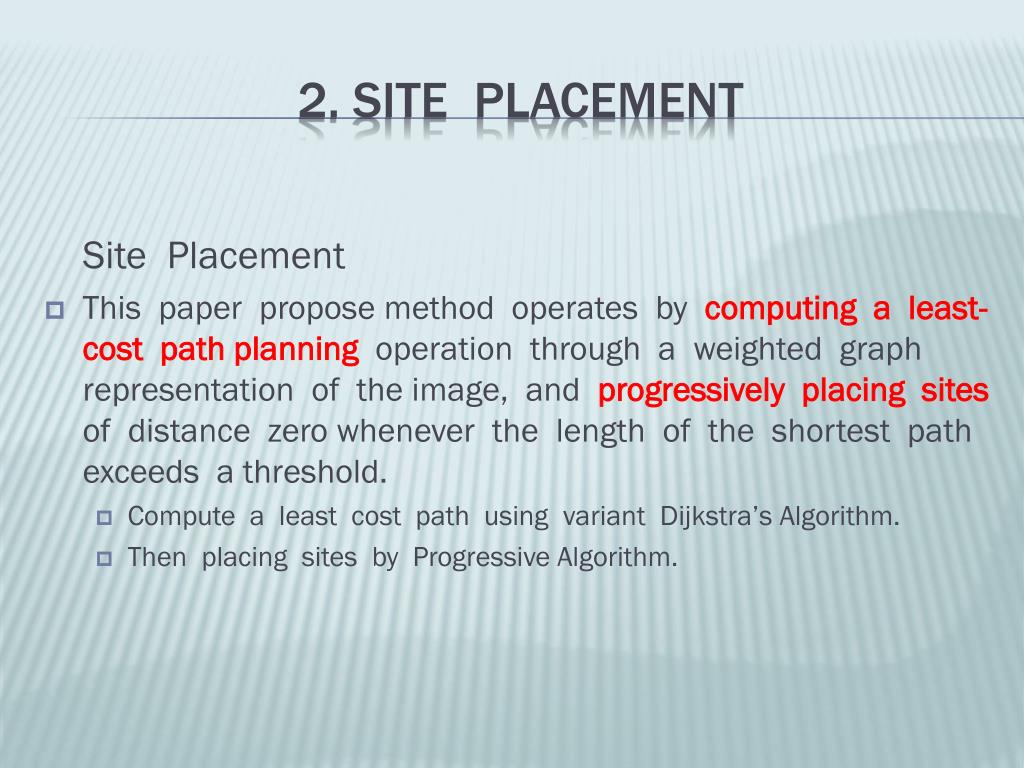 2. SITE PLACEMENT

Site Placement

This paper propose method operates by computing a least-cost path planning operation through a weighted graph representation of the image, and progressively placing sites of distance zero whenever the length of the shortest path exceeds a threshold.

Compute a least cost path using variant Dijkstra's Algorithm.

Then placing sites by Progressive Algorithm.